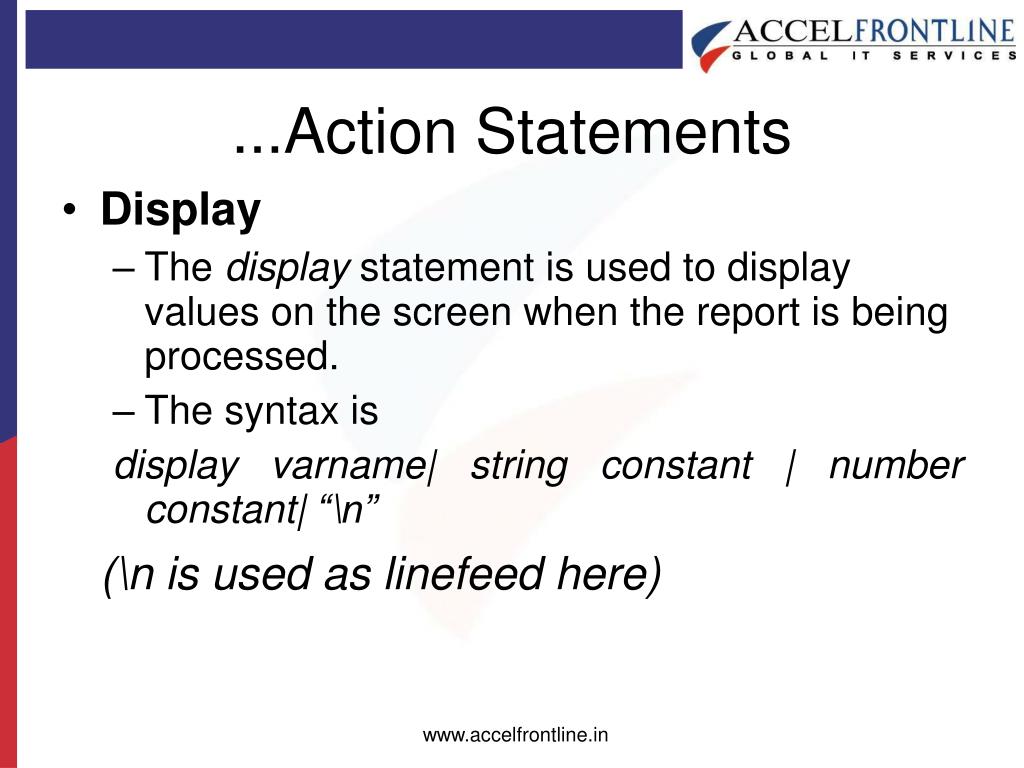 ACCELFRONTLINE
GLOBAL IT SERVICES

...Action Statements

• Display

– The display statement is used to display values on the screen when the report is being processed.

– The syntax is

display varname| string constant | number constant| “\n”

(\n is used as linefeed here)

www.accelfrontline.in